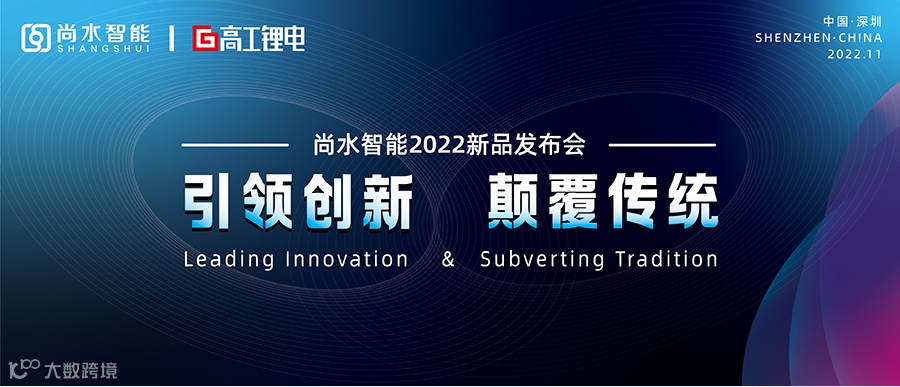 尚水智能
SHANGSHUI
高工锂电

中国·深圳
SHENZHEN·CHINA
2022.11

尚水智能2022新品发布会

引领创新 颠覆传统

Leading Innovation & Subverting Tradition

大数跨境